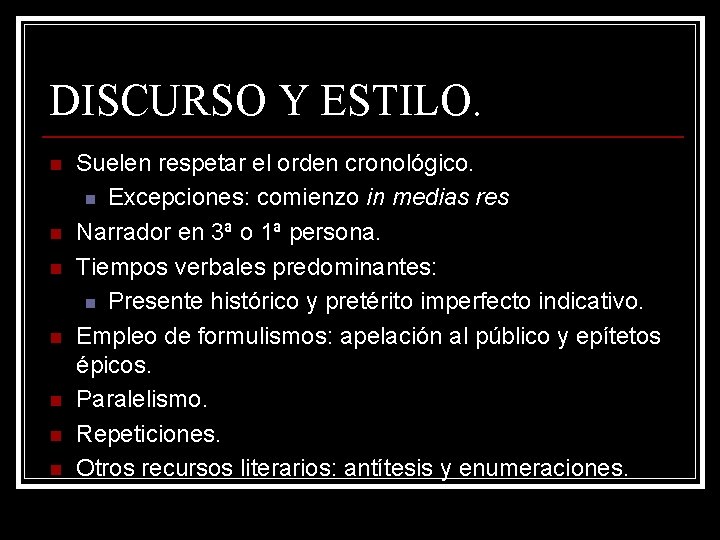 DISCURSO Y ESTILO.

Suelen respetar el orden cronológico.

Excepciones: comienzo in medias res

Narrador en 3ª o 1ª persona.

Tiempos verbales predominantes:

Presente histórico y pretérito imperfecto indicativo.

Empleo de formulismos: apelación al público y epítetos épicos.

Paralelismo.

Repeticiones.

Otros recursos literarios: antítesis y enumeraciones.